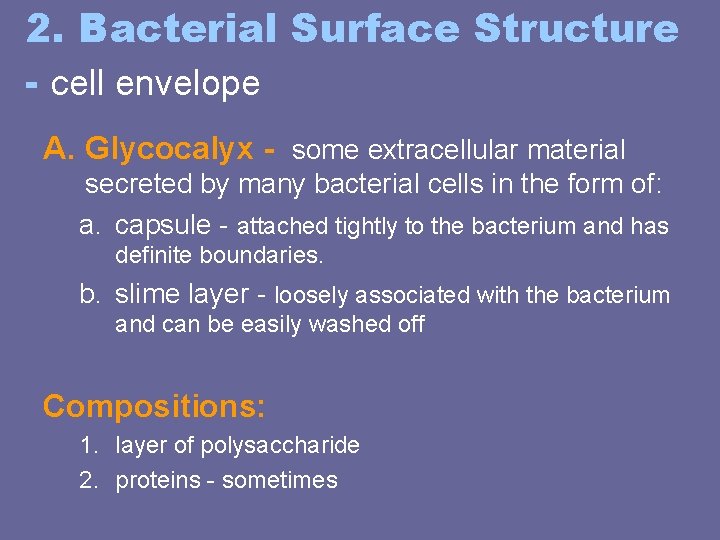 2. Bacterial Surface Structure

- cell envelope

A. Glycocalyx - some extracellular material secreted by many bacterial cells in the form of:

a. capsule - attached tightly to the bacterium and has definite boundaries.

b. slime layer - loosely associated with the bacterium and can be easily washed off

Compositions:

1. layer of polysaccharide
2. proteins - sometimes